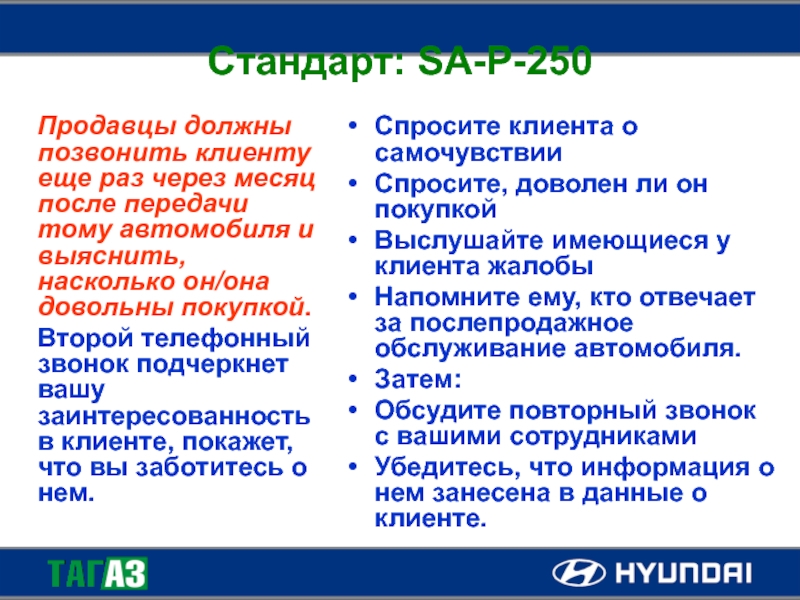 Стандарт: SA-P-250

Продавцы должны позвонить клиенту еще раз через месяц после передачи тому автомобиля и выяснить, насколько он/она довольны покупкой.

Второй телефонный звонок подчеркнет вашу заинтересованность в клиенте, покажет, что вы заботитесь о нем.

• Спросите клиента о самочувствии
• Спросите, доволен ли он покупкой
• Выслушайте имеющиеся у клиента жалобы
• Напомните ему, кто отвечает за послепродажное обслуживание автомобиля.
• Затем:
• Обсудите повторный звонок с вашими сотрудниками
• Убедитесь, что информация о нем занесена в данные о клиенте.

ТАГАЗ

HYUNDAI